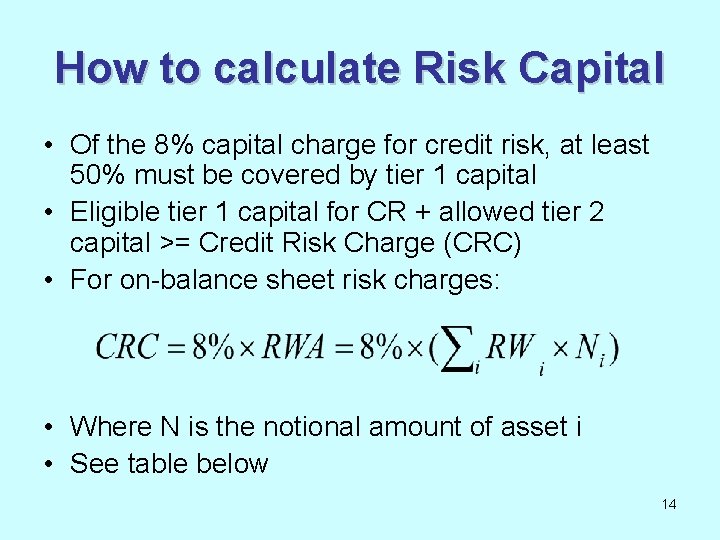 How to calculate Risk Capital

• Of the 8% capital charge for credit risk, at least 50% must be covered by tier 1 capital
• Eligible tier 1 capital for CR + allowed tier 2 capital >= Credit Risk Charge (CRC)
• For on-balance sheet risk charges:

$CRC = 8\% \times RWA = 8\% \times (\sum_i RW_i \times N_i)$

• Where N is the notional amount of asset i
• See table below

14